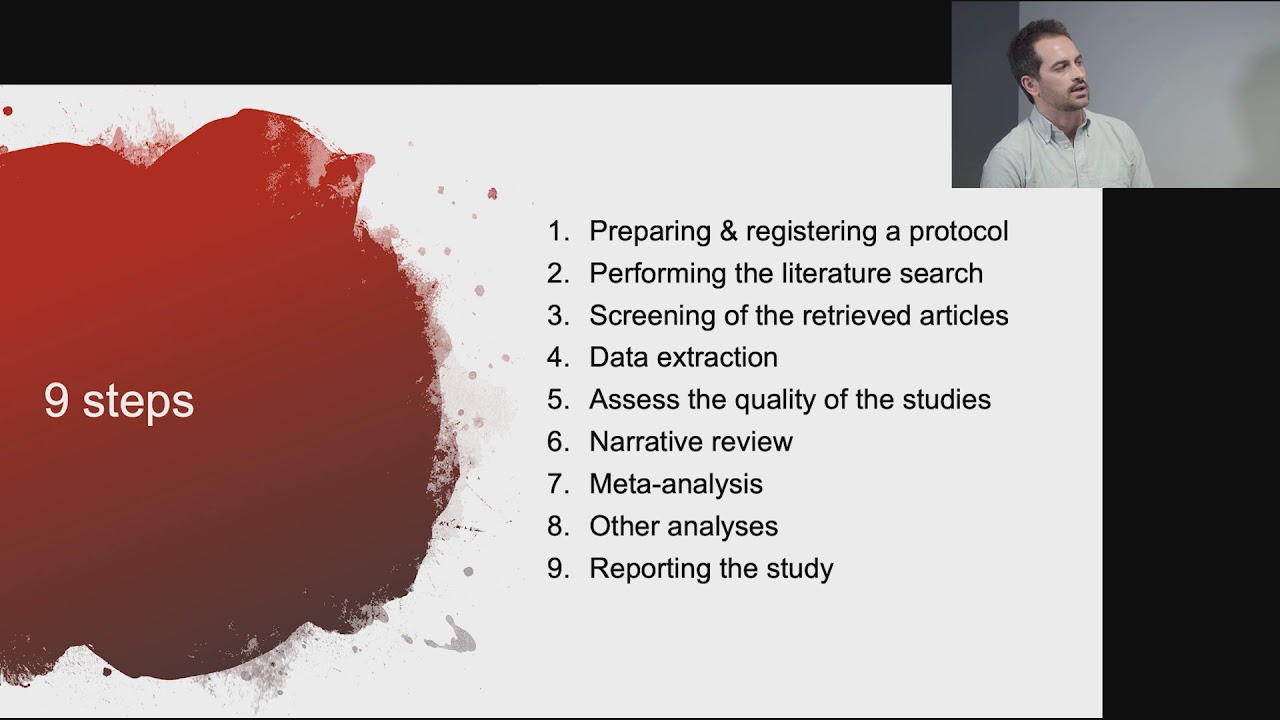 9 steps

1. Preparing & registering a protocol
2. Performing the literature search
3. Screening of the retrieved articles
4. Data extraction
5. Assess the quality of the studies
6. Narrative review
7. Meta-analysis
8. Other analyses
9. Reporting the study